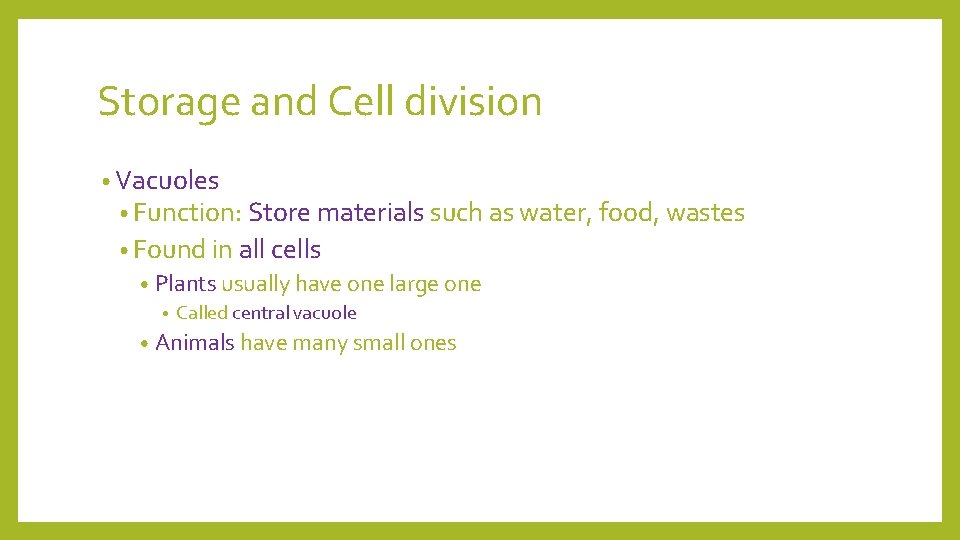 Storage and Cell division

• Vacuoles
• Function: Store materials such as water, food, wastes
• Found in all cells
• Plants usually have one large one
• Called central vacuole
• Animals have many small ones